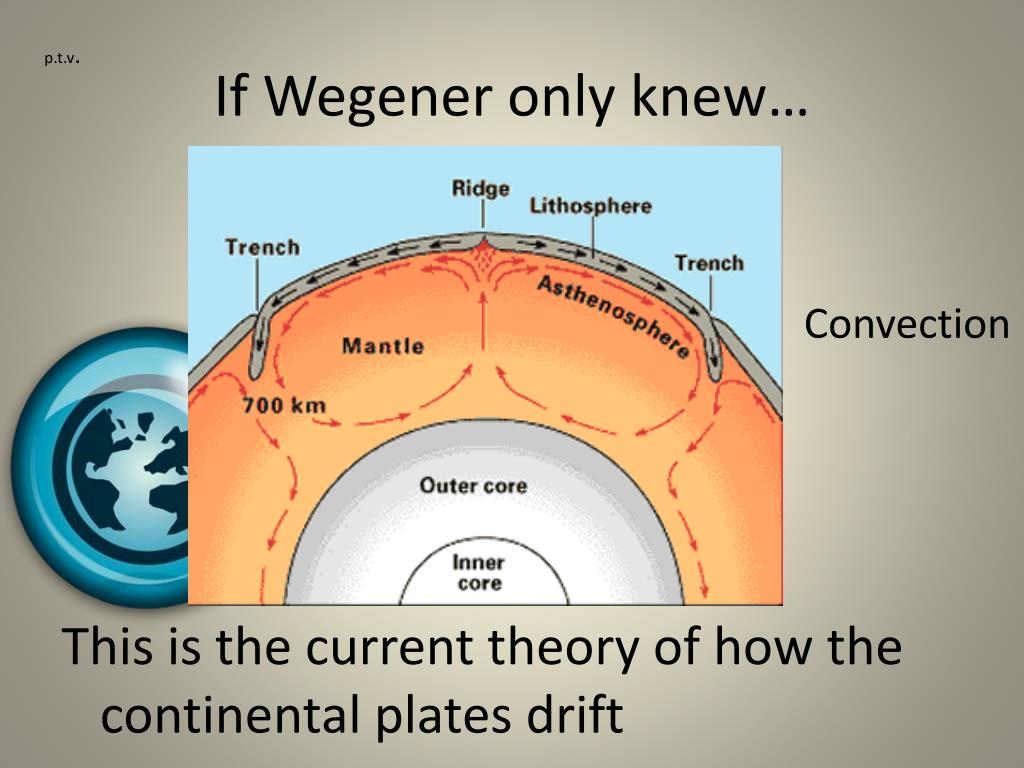 p.t.v.

If Wegener only knew…

Ridge
Lithosphere
Trench
Trench
Asthenosphere
Mantle
700 km
Outer core
Inner core

Convection

This is the current theory of how the continental plates drift